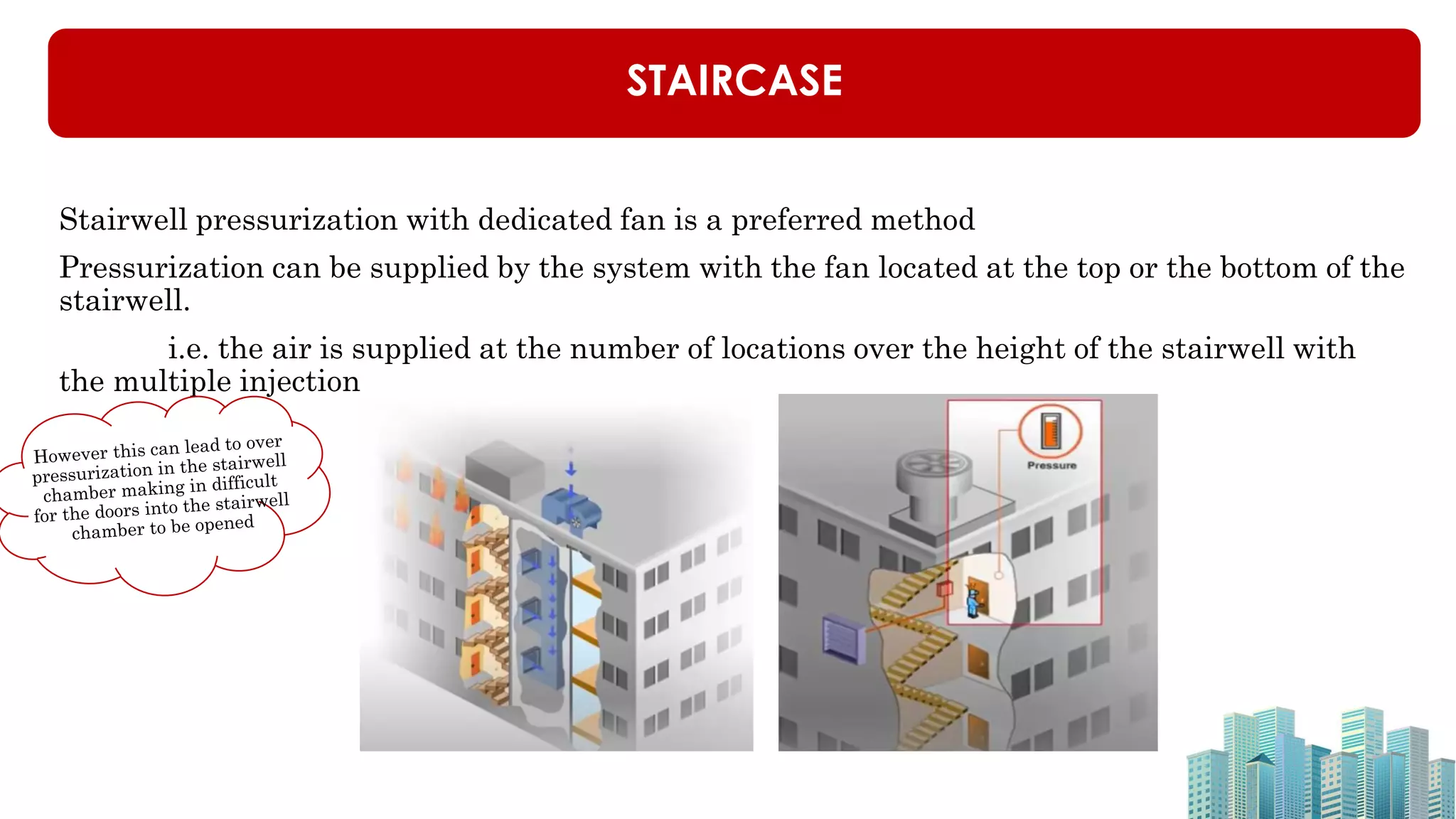 STAIRCASE

Stairwell pressurization with dedicated fan is a preferred method

Pressurization can be supplied by the system with the fan located at the top or the bottom of the stairwell.

i.e. the air is supplied at the number of locations over the height of the stairwell with the multiple injection

However this can lead to over pressurization in the stairwell chamber making in difficult for the doors into the stairwell chamber to be opened

Pressure